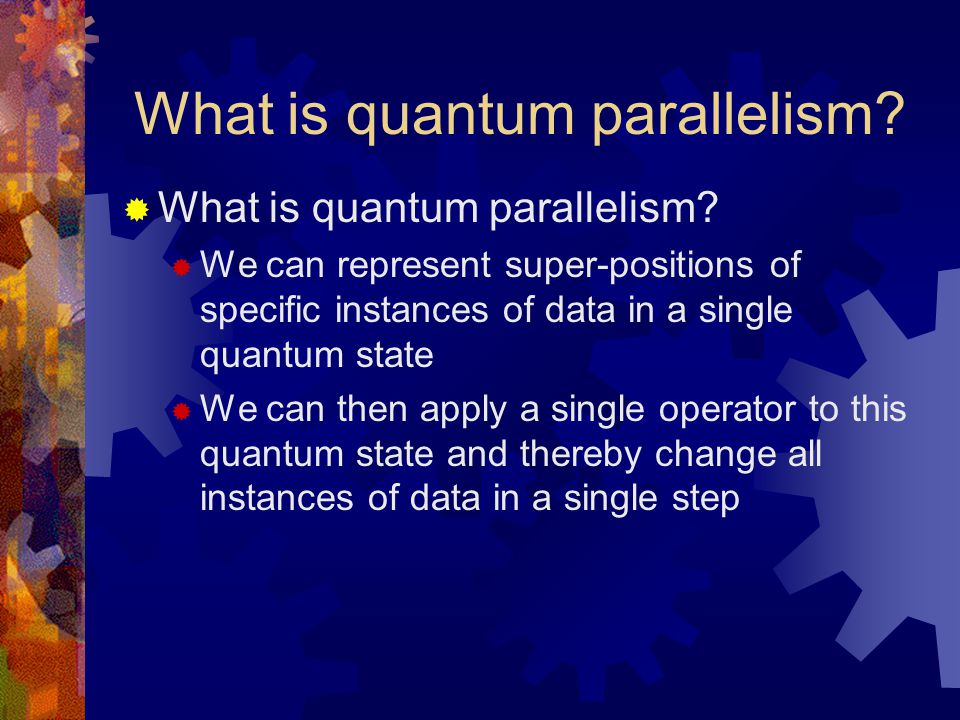 What is quantum parallelism?

What is quantum parallelism?

We can represent super-positions of specific instances of data in a single quantum state

We can then apply a single operator to this quantum state and thereby change all instances of data in a single step